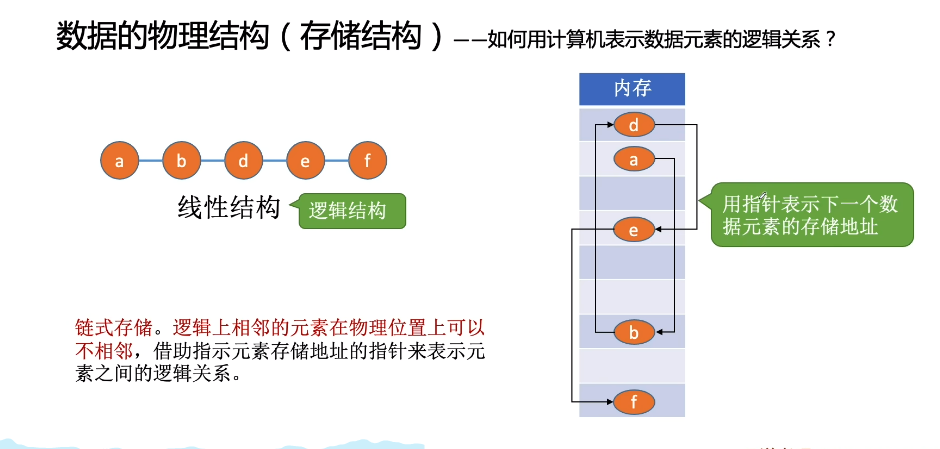 数据的物理结构（存储结构）——如何用计算机表示数据元素的逻辑关系？

a b d e f

线性结构

逻辑结构

链式存储。逻辑上相邻的元素在物理位置上可以不相邻，借助指示元素存储地址的指针来表示元素之间的逻辑关系。

内存

d

a

e

b

f

用指针表示下一个数据元素的存储地址